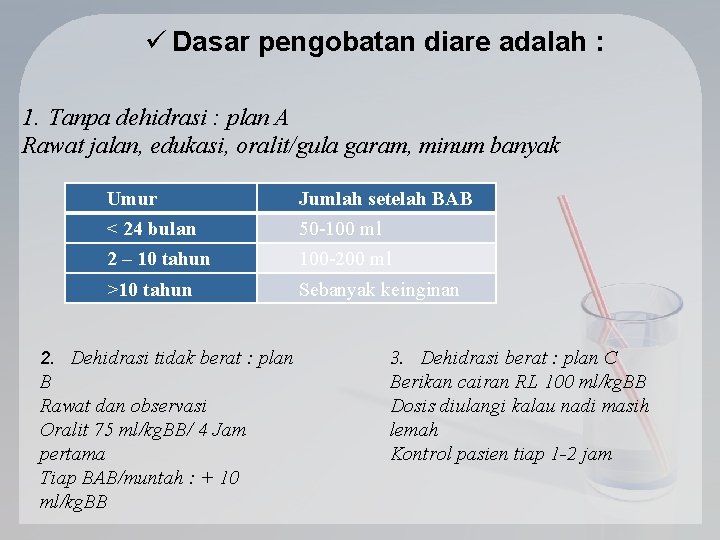 ✓ Dasar pengobatan diare adalah :

1. Tanpa dehidrasi : plan A
Rawat jalan, edukasi, oralit/gula garam, minum banyak

| Umur | Jumlah setelah BAB |
|---|---|
| < 24 bulan | 50-100 ml |
| 2 – 10 tahun | 100-200 ml |
| >10 tahun | Sebanyak keinginan |

2. Dehidrasi tidak berat : plan B
Rawat dan observasi
Oralit 75 ml/kgBB/ 4 Jam pertama
Tiap BAB/muntah : + 10 ml/kgBB

3. Dehidrasi berat : plan C
Berikan cairan RL 100 ml/kgBB
Dosis diulangi kalau nadi masih lemah
Kontrol pasien tiap 1-2 jam